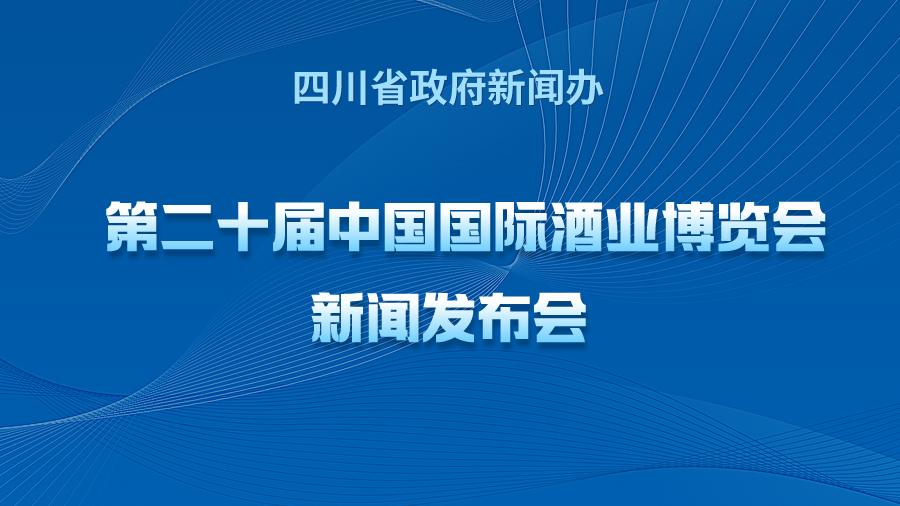 四川省政府新闻办

第二十届中国国际酒业博览会
新闻发布会